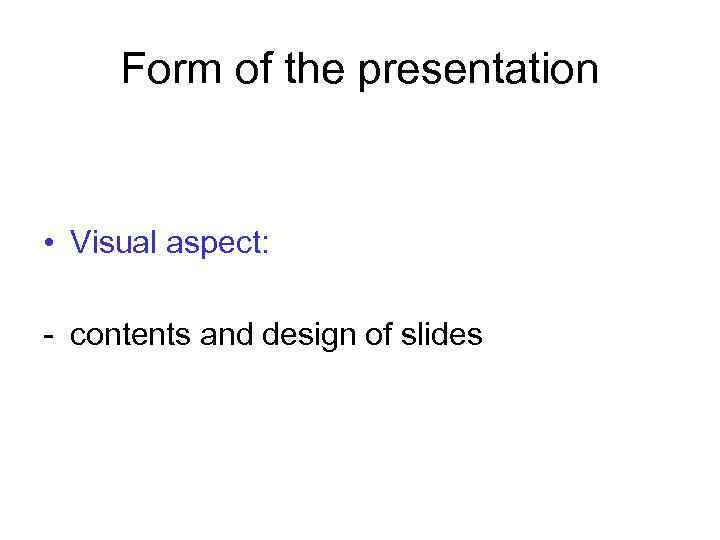 Form of the presentation

• Visual aspect:

- contents and design of slides